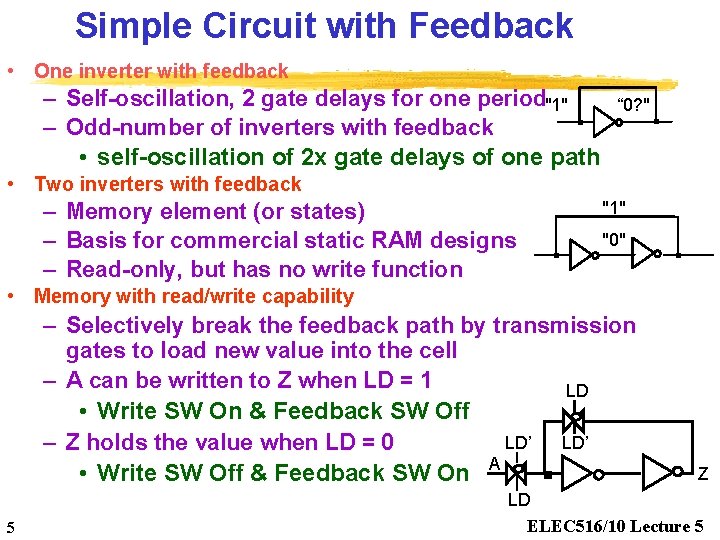 Simple Circuit with Feedback

• One inverter with feedback
  – Self-oscillation, 2 gate delays for one period
  – Odd-number of inverters with feedback
    • self-oscillation of 2x gate delays of one path

"1" "0?"

• Two inverters with feedback
  – Memory element (or states)
  – Basis for commercial static RAM designs
  – Read-only, but has no write function

"1"
"0"

• Memory with read/write capability
  – Selectively break the feedback path by transmission gates to load new value into the cell
  – A can be written to Z when LD = 1
    • Write SW On & Feedback SW Off
  – Z holds the value when LD = 0
    • Write SW Off & Feedback SW On

LD
LD'
LD'
A
LD
Z

5

ELEC516/10 Lecture 5